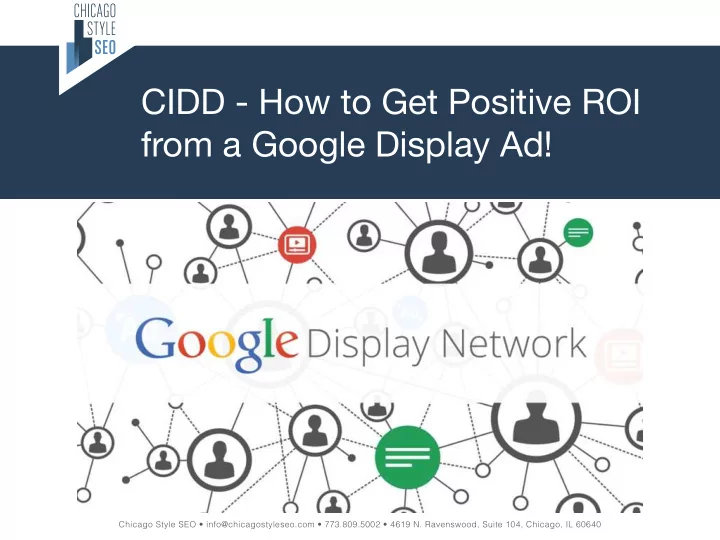 CHICAGO STYLE SEO

CIDD - How to Get Positive ROI from a Google Display Ad!

Google Display Network

Chicago Style SEO • info@chicagostyleseo.com • 773.809.5002 • 4619 N. Ravenswood, Suite 104, Chicago, IL 60640